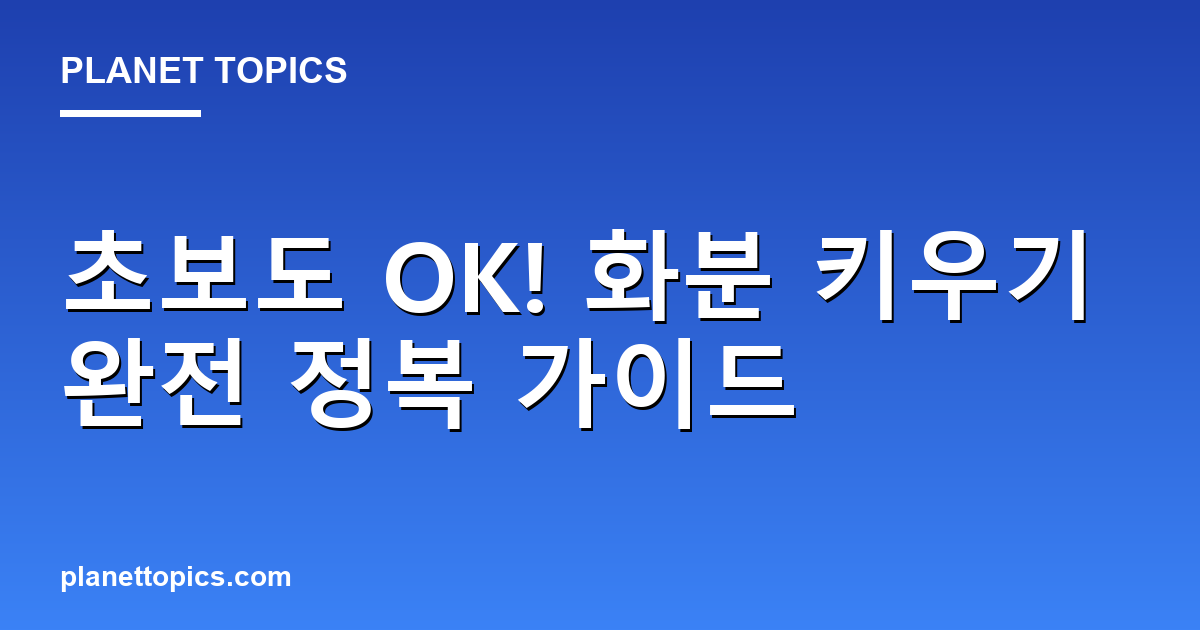 PLANET TOPICS

초보도 OK! 화분 키우기 완전 정복 가이드

planettopics.com